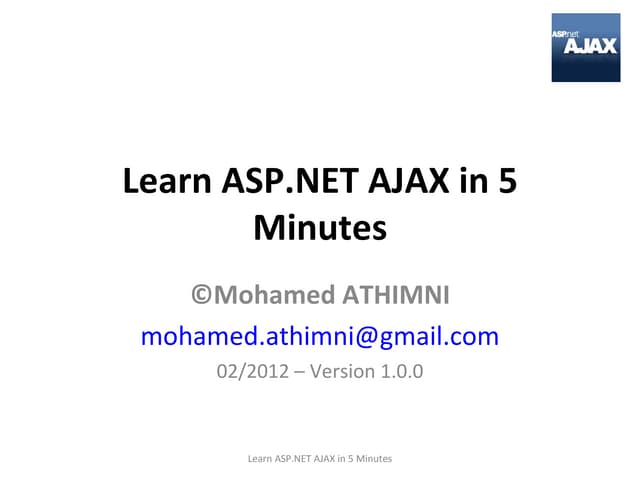 ASP.net AJAX

Learn ASP.NET AJAX in 5 Minutes

©Mohamed ATHIMNI

mohamed.athimni@gmail.com

02/2012 – Version 1.0.0

Learn ASP.NET AJAX in 5 Minutes